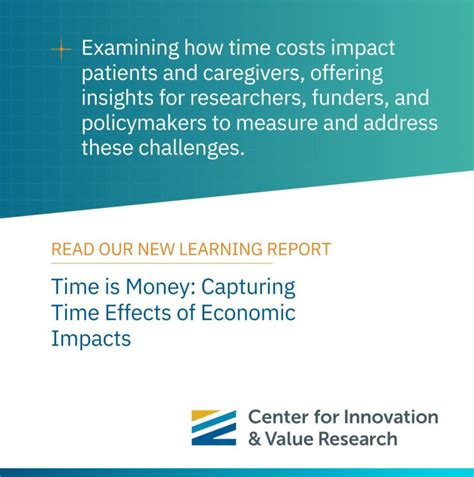 Examining how time costs impact patients and caregivers, offering insights for researchers, funders, and policymakers to measure and address these challenges.

READ OUR NEW LEARNING REPORT

Time is Money: Capturing Time Effects of Economic Impacts

Center for Innovation & Value Research